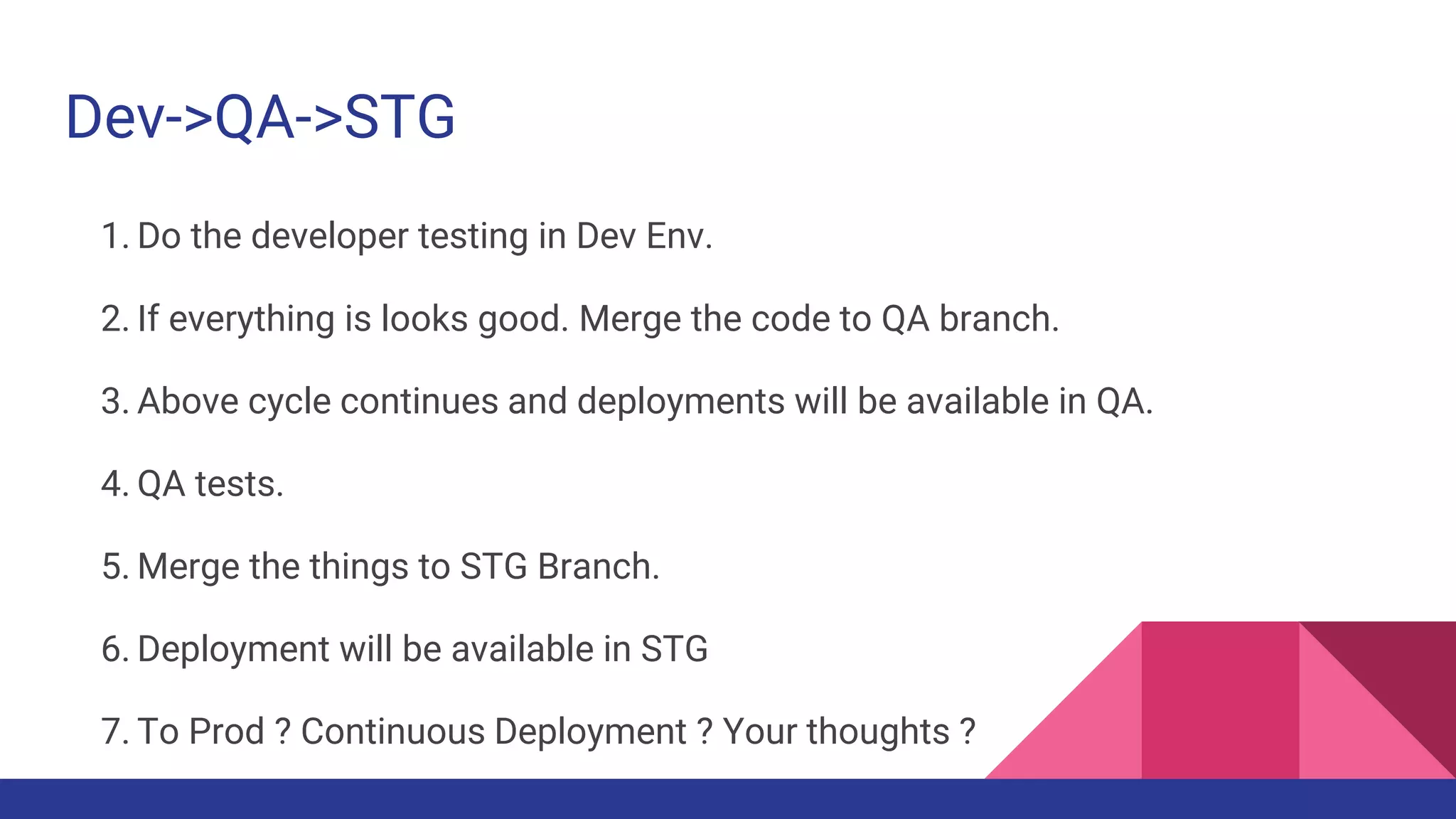 Dev->QA->STG

1. Do the developer testing in Dev Env.

2. If everything is looks good. Merge the code to QA branch.

3. Above cycle continues and deployments will be available in QA.

4. QA tests.

5. Merge the things to STG Branch.

6. Deployment will be available in STG

7. To Prod ? Continuous Deployment ? Your thoughts ?